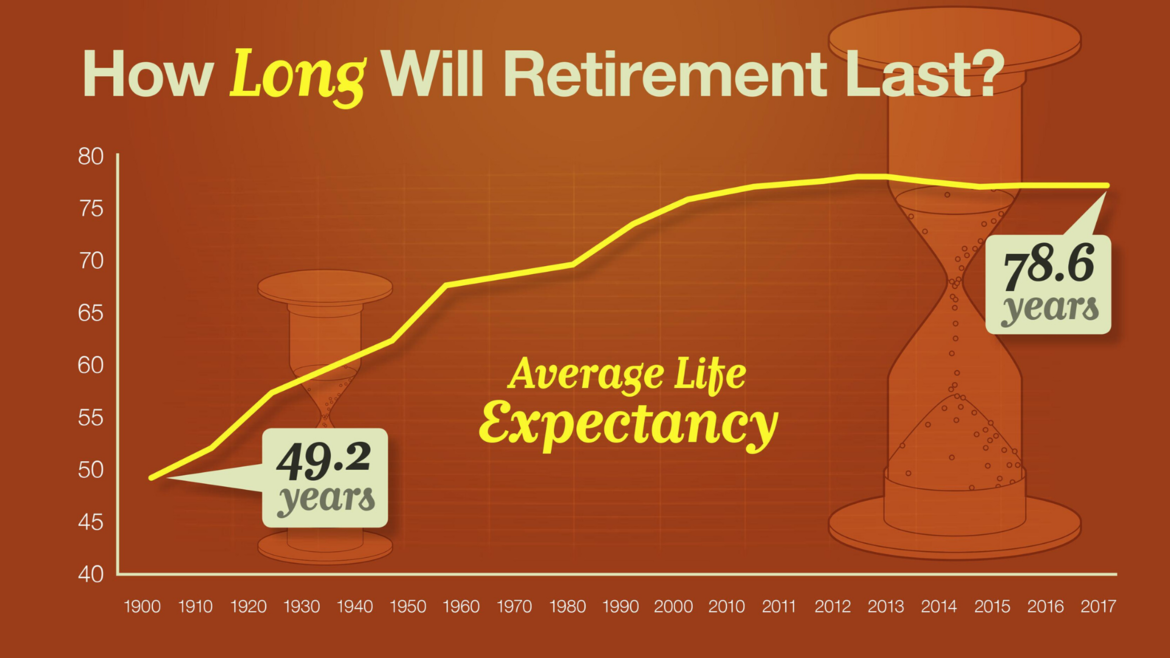 How Long Will Retirement Last?

80
75
70
65
60
55
50
45
40

49.2 years

Average Life Expectancy

78.6 years

1900 1910 1920 1930 1940 1950 1960 1970 1980 1990 2000 2010 2011 2012 2013 2014 2015 2016 2017